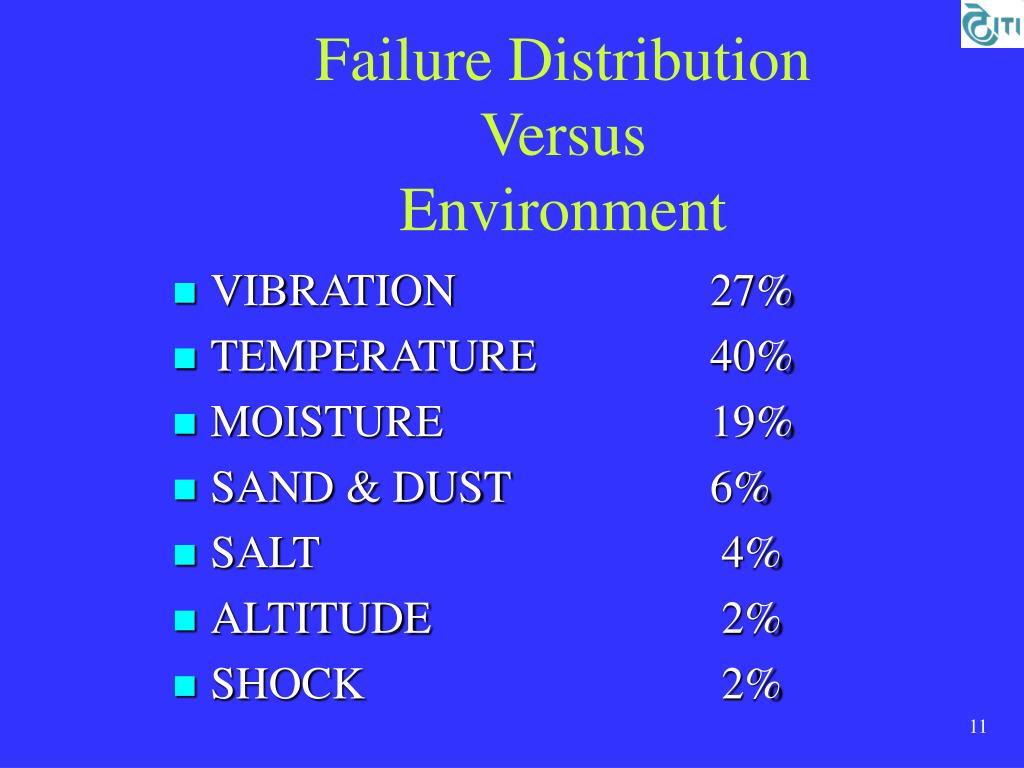 ITI

Failure Distribution
Versus
Environment

- VIBRATION 27%
- TEMPERATURE 40%
- MOISTURE 19%
- SAND & DUST 6%
- SALT 4%
- ALTITUDE 2%
- SHOCK 2%

11